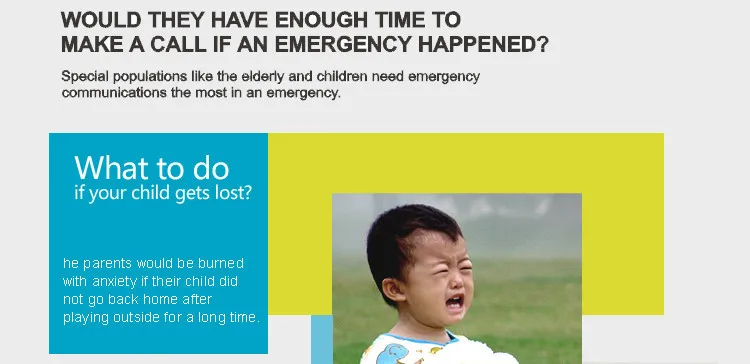 WOULD THEY HAVE ENOUGH TIME TO MAKE A CALL IF AN EMERGENCY HAPPENED?

Special populations like the elderly and children need emergency communications the most in an emergency.

What to do
if your child gets lost?

he parents would be burned with anxiety if their child did not go back home after playing outside for a long time.